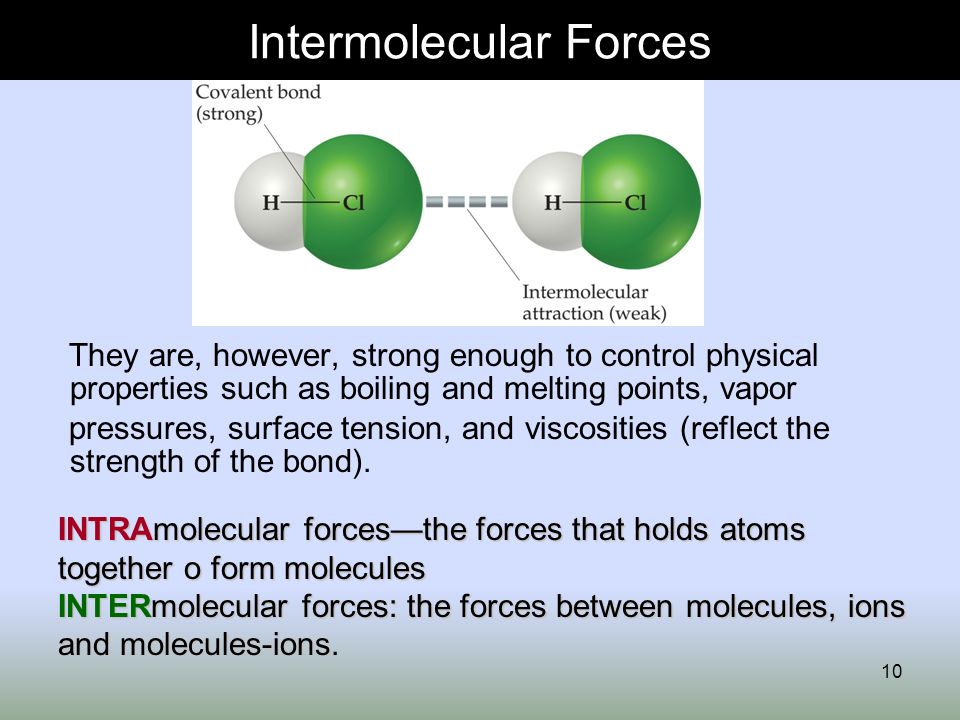 Intermolecular Forces

Covalent bond (strong)

H—Cl H—Cl

Intermolecular attraction (weak)

They are, however, strong enough to control physical properties such as boiling and melting points, vapor pressures, surface tension, and viscosities (reflect the strength of the bond).

INTRAmolecular forces—the forces that holds atoms together o form molecules
INTERmolecular forces: the forces between molecules, ions and molecules-ions.

10